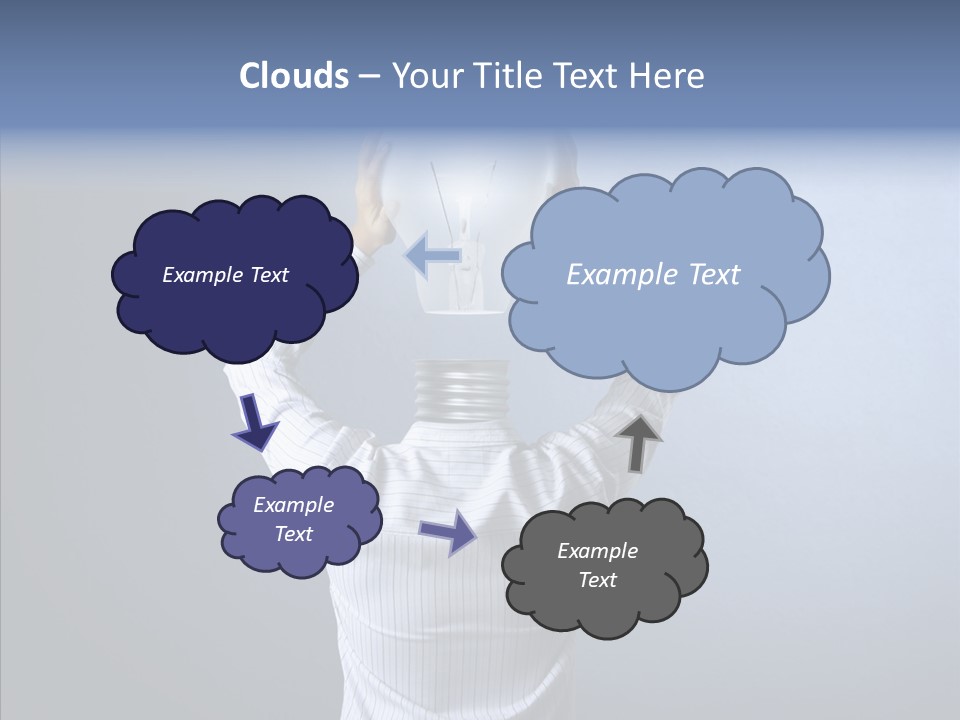 Clouds – Your Title Text Here

Example Text

Example Text

Example Text

Example Text